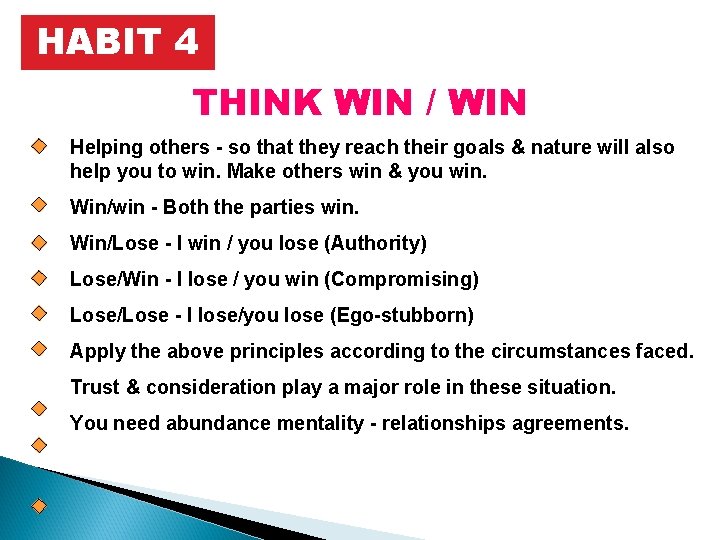 HABIT 4

THINK WIN / WIN

Helping others - so that they reach their goals & nature will also help you to win. Make others win & you win.

Win/win - Both the parties win.

Win/Lose - I win / you lose (Authority)

Lose/Win - I lose / you win (Compromising)

Lose/Lose - I lose/you lose (Ego-stubborn)

Apply the above principles according to the circumstances faced.

Trust & consideration play a major role in these situation.

You need abundance mentality - relationships agreements.